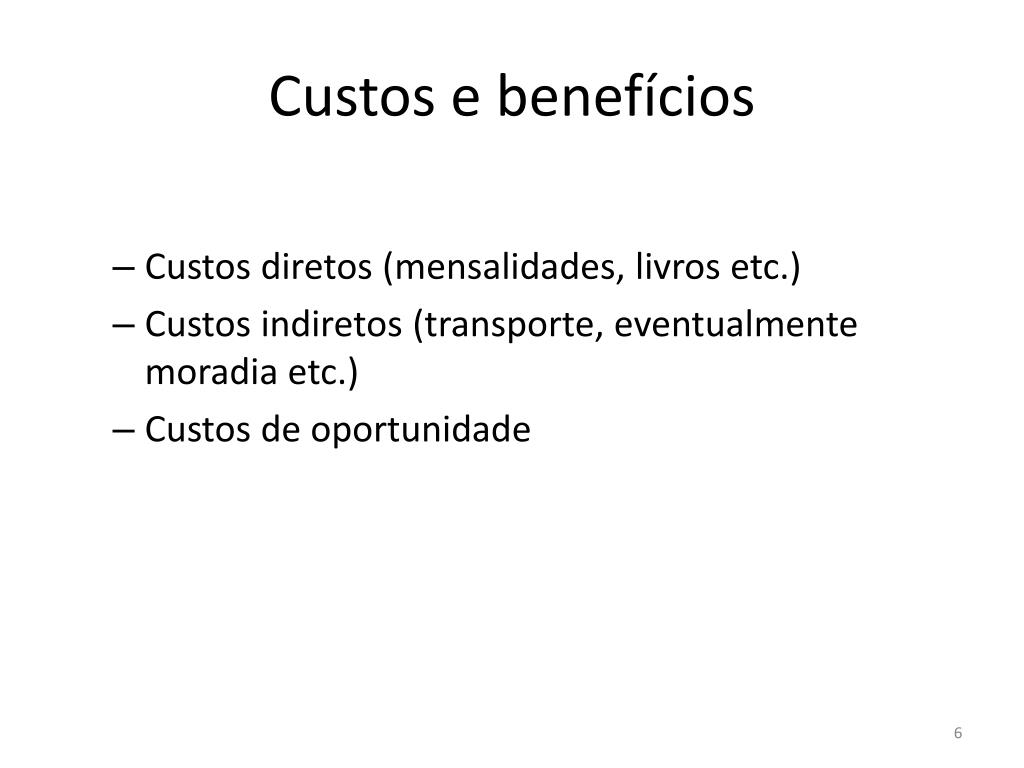 Custos e benefícios

– Custos diretos (mensalidades, livros etc.)
– Custos indiretos (transporte, eventualmente moradia etc.)
– Custos de oportunidade

6